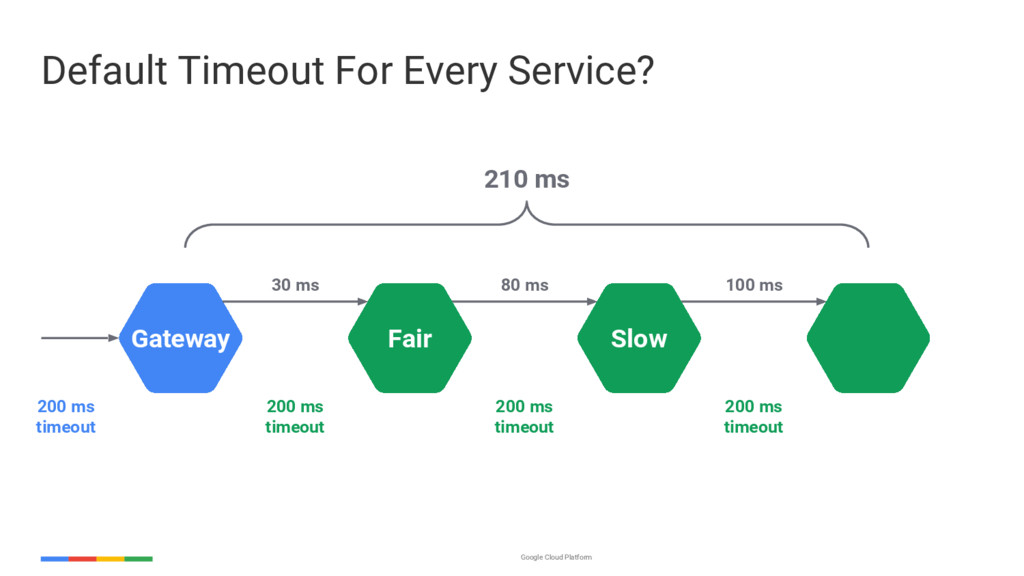 Default Timeout For Every Service?

210 ms

30 ms

80 ms

100 ms

Gateway

Fair

Slow

200 ms timeout

200 ms timeout

200 ms timeout

200 ms timeout

Google Cloud Platform